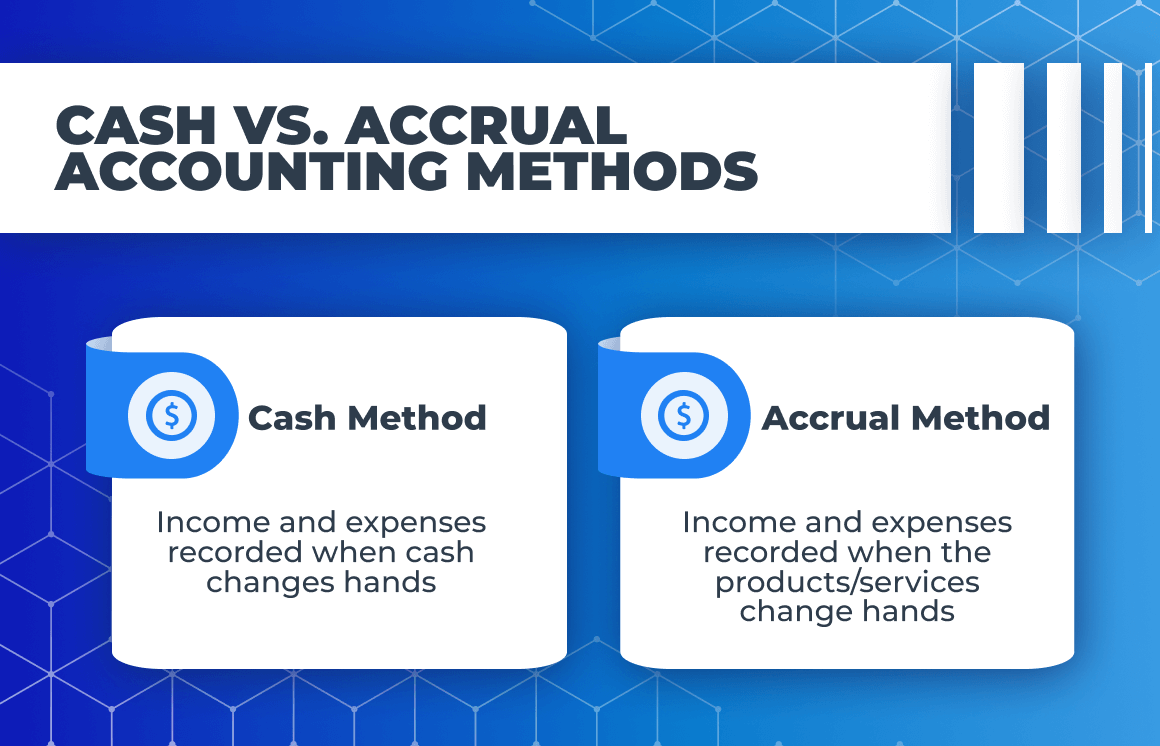 CASH VS. ACCRUAL ACCOUNTING METHODS

$ Cash Method

Income and expenses recorded when cash changes hands

$ Accrual Method

Income and expenses recorded when the products/services change hands